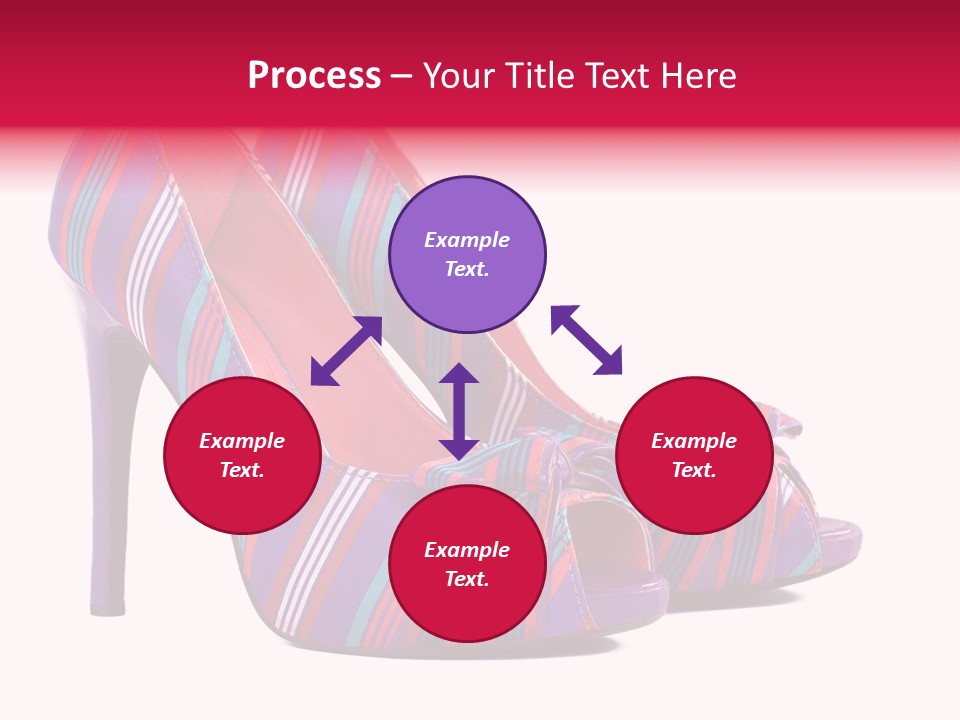 Process – Your Title Text Here

Example Text.

Example Text.

Example Text.

Example Text.